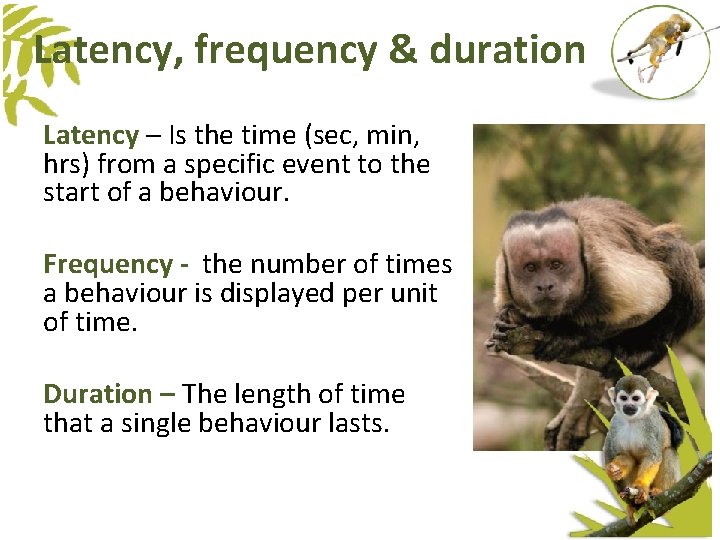 Latency, frequency & duration

Latency – Is the time (sec, min, hrs) from a specific event to the start of a behaviour.

Frequency - the number of times a behaviour is displayed per unit of time.

Duration – The length of time that a single behaviour lasts.